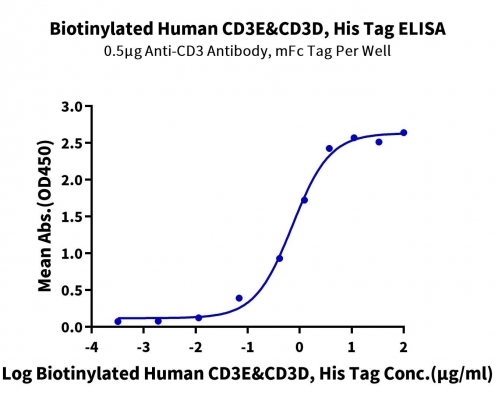 Biotinylated Human CD3E&CD3D, His Tag ELISA
0.5μg Anti-CD3 Antibody, mFc Tag Per Well

Mean Abs.(OD450)

3.0
2.5
2.0
1.5
1.0
0.5
0.0

-4
-3
-2
-1
0
1
2

Log Biotinylated Human CD3E&CD3D, His Tag Conc.(μg/ml)